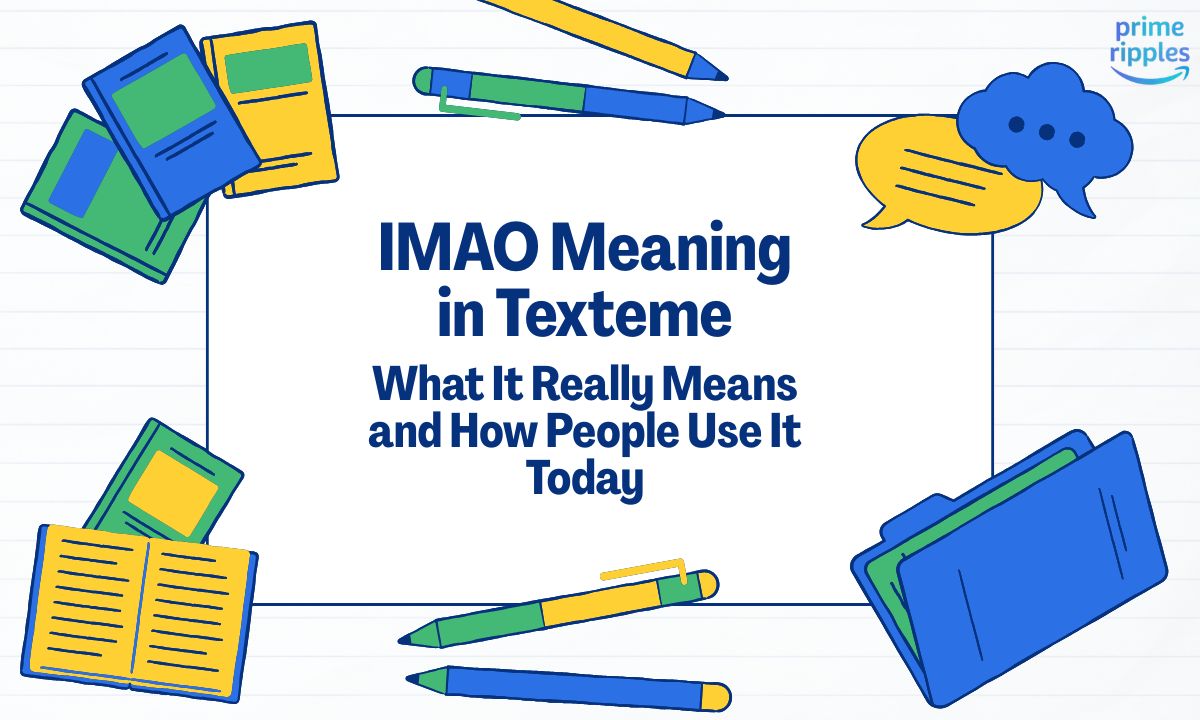 prime ripples

IMAO Meaning in Texteme

What It Really Means and How People Use It Today